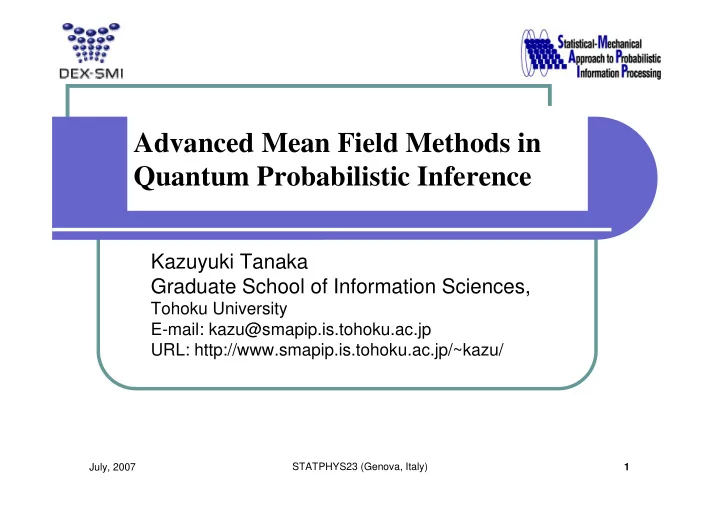 DEX-SMI

Statistical-Mechanical
Approach to Probabilistic
Information Processing

Advanced Mean Field Methods in Quantum Probabilistic Inference

Kazuyuki Tanaka
Graduate School of Information Sciences,
Tohoku University
E-mail: kazu@smapip.is.tohoku.ac.jp
URL: http://www.smapip.is.tohoku.ac.jp/~kazu/

July, 2007

STATPHYS23 (Genova, Italy)

1